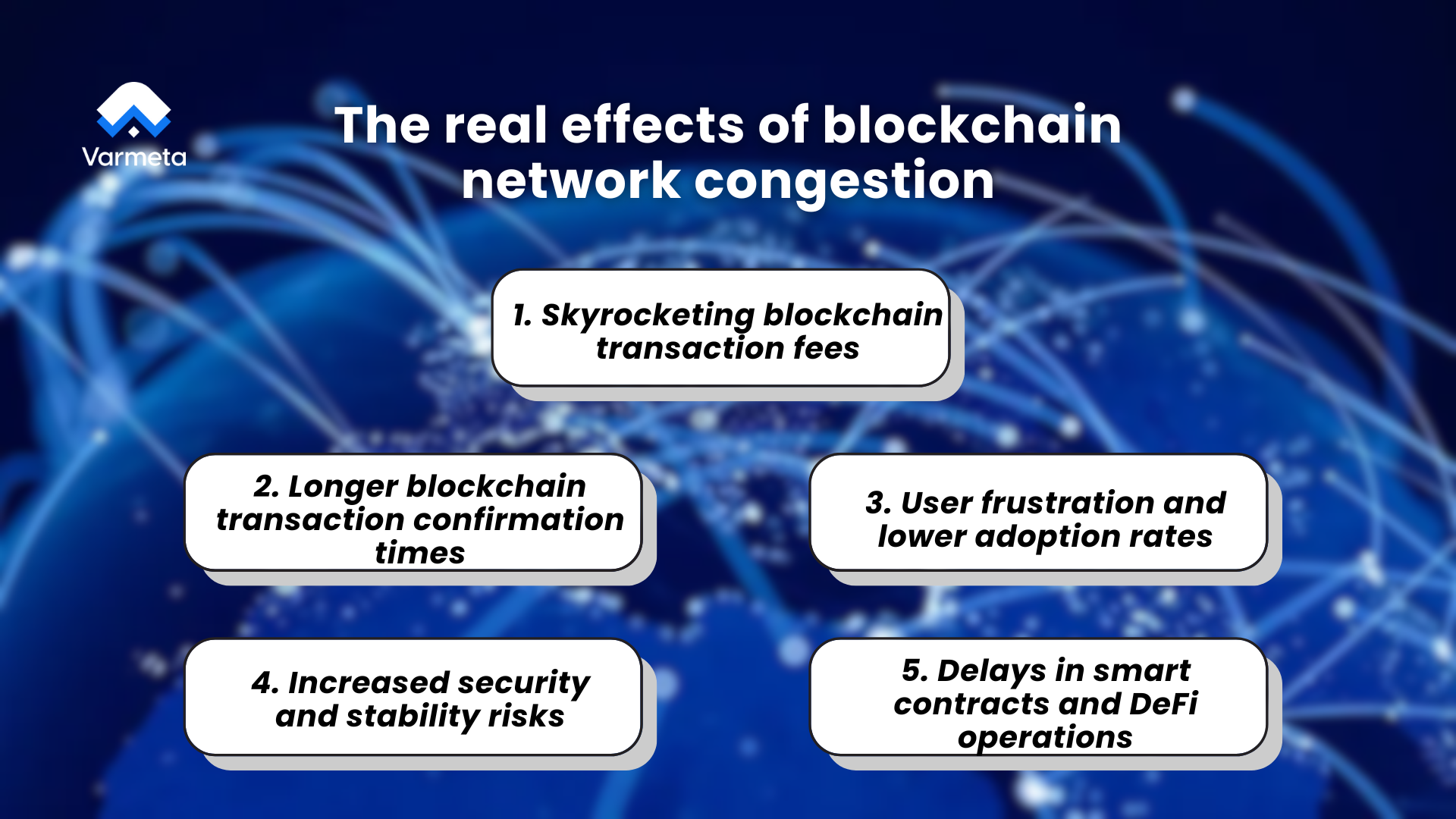 Varmeta

The real effects of blockchain network congestion

1. Skyrocketing blockchain transaction fees

2. Longer blockchain transaction confirmation times

3. User frustration and lower adoption rates

4. Increased security and stability risks

5. Delays in smart contracts and DeFi operations